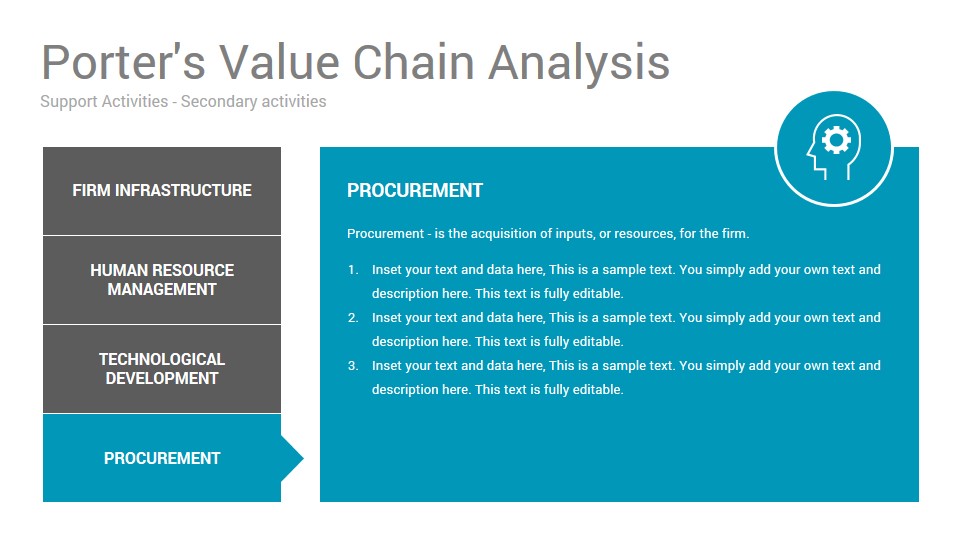 Porter's Value Chain Analysis
Support Activities - Secondary activities

FIRM INFRASTRUCTURE

HUMAN RESOURCE MANAGEMENT

TECHNOLOGICAL DEVELOPMENT

PROCUREMENT

PROCUREMENT

Procurement - is the acquisition of inputs, or resources, for the firm.

1. Inset your text and data here, This is a sample text. You simply add your own text and description here. This text is fully editable.
2. Inset your text and data here, This is a sample text. You simply add your own text and description here. This text is fully editable.
3. Inset your text and data here, This is a sample text. You simply add your own text and description here. This text is fully editable.